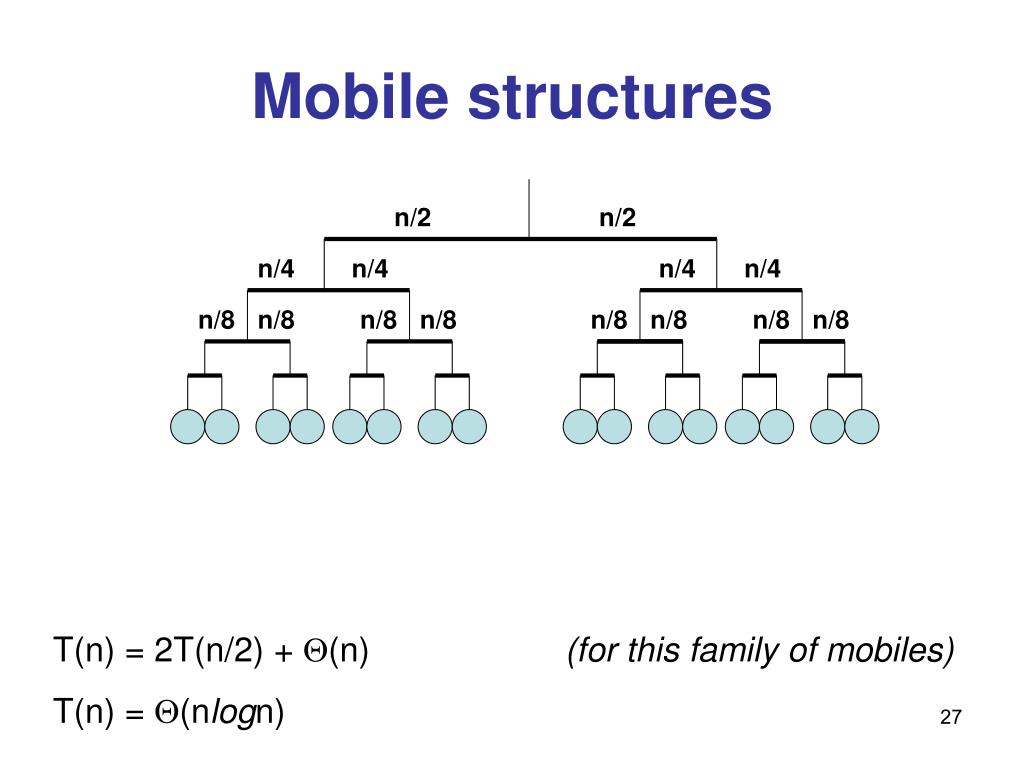 Mobile structures

n/2 n/2

n/4 n/4 n/4 n/4

n/8 n/8 n/8 n/8 n/8 n/8 n/8 n/8

$T(n) = 2T(n/2) + \Theta(n)$ (for this family of mobiles)

$T(n) = \Theta(n \log n)$

27